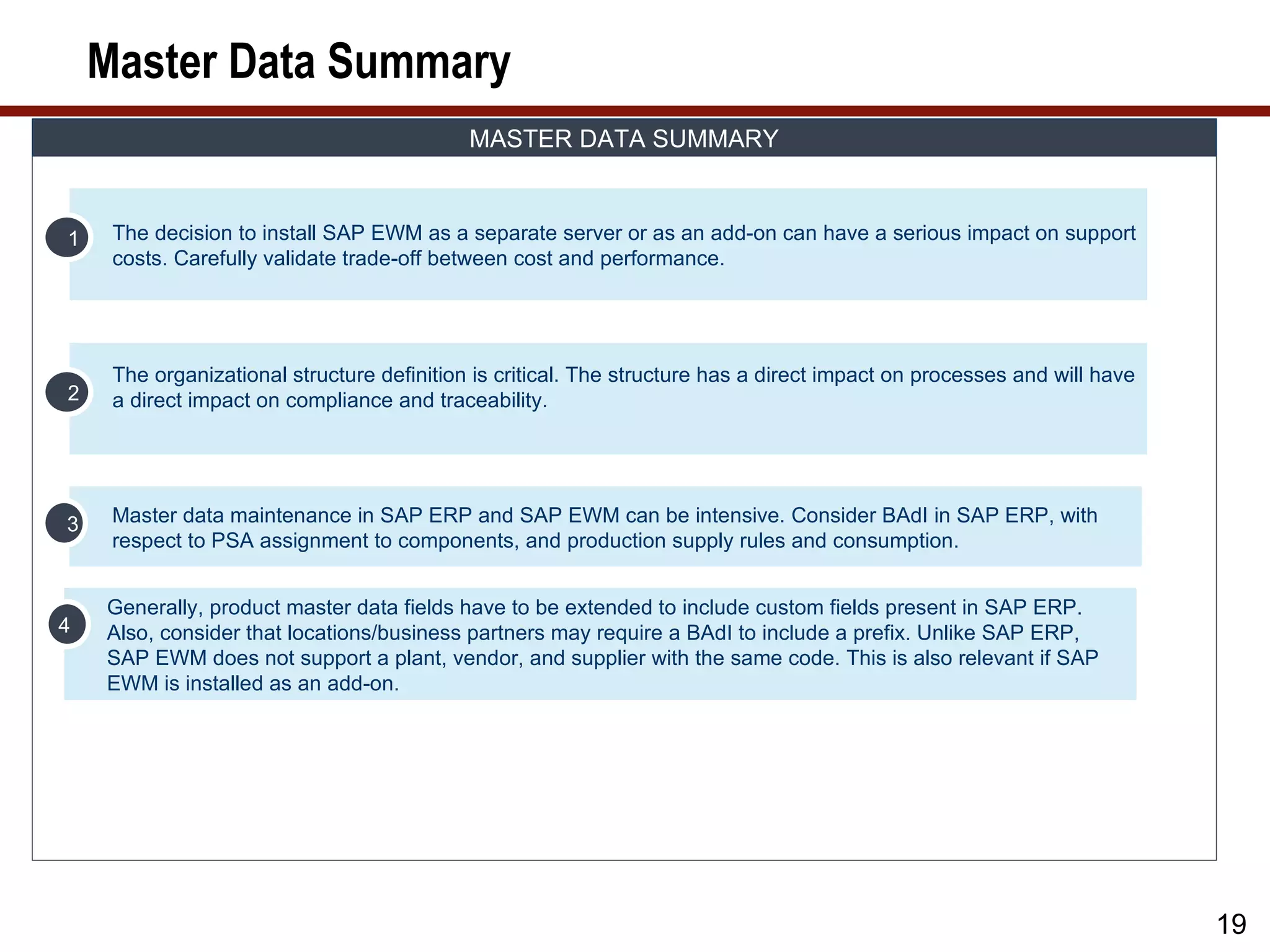 Master Data Summary

MASTER DATA SUMMARY

1 The decision to install SAP EWM as a separate server or as an add-on can have a serious impact on support costs. Carefully validate trade-off between cost and performance.

2 The organizational structure definition is critical. The structure has a direct impact on processes and will have a direct impact on compliance and traceability.

3 Master data maintenance in SAP ERP and SAP EWM can be intensive. Consider BAdI in SAP ERP, with respect to PSA assignment to components, and production supply rules and consumption.

4 Generally, product master data fields have to be extended to include custom fields present in SAP ERP. Also, consider that locations/business partners may require a BAdI to include a prefix. Unlike SAP ERP, SAP EWM does not support a plant, vendor, and supplier with the same code. This is also relevant if SAP EWM is installed as an add-on.

19